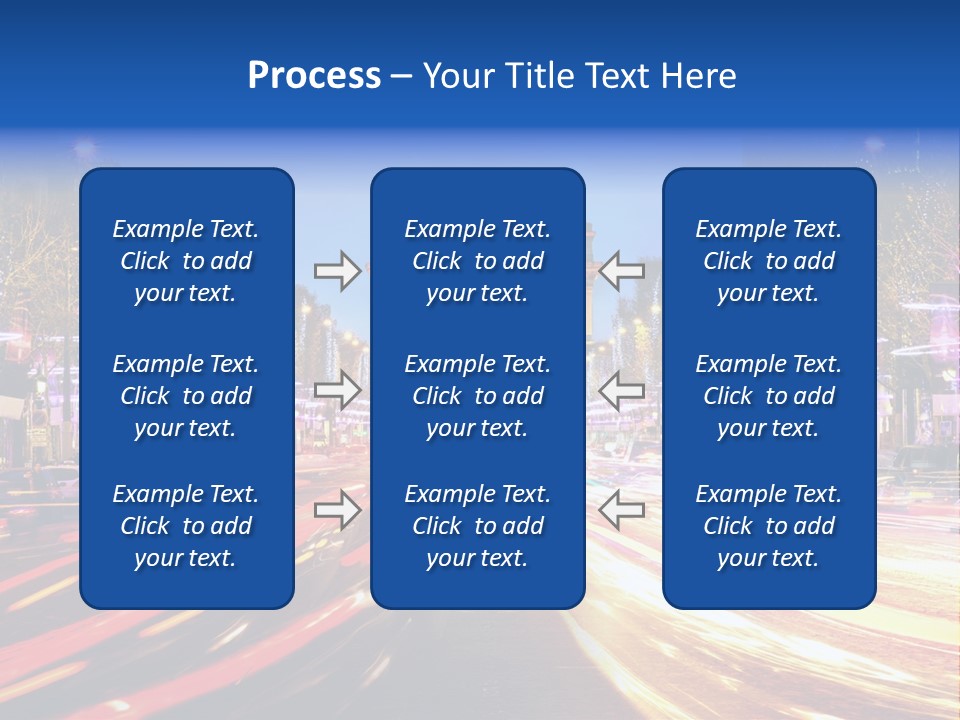 Process – Your Title Text Here

Example Text. Click to add your text.

Example Text. Click to add your text.

Example Text. Click to add your text.

Example Text. Click to add your text.

Example Text. Click to add your text.

Example Text. Click to add your text.

Example Text. Click to add your text.

Example Text. Click to add your text.

Example Text. Click to add your text.